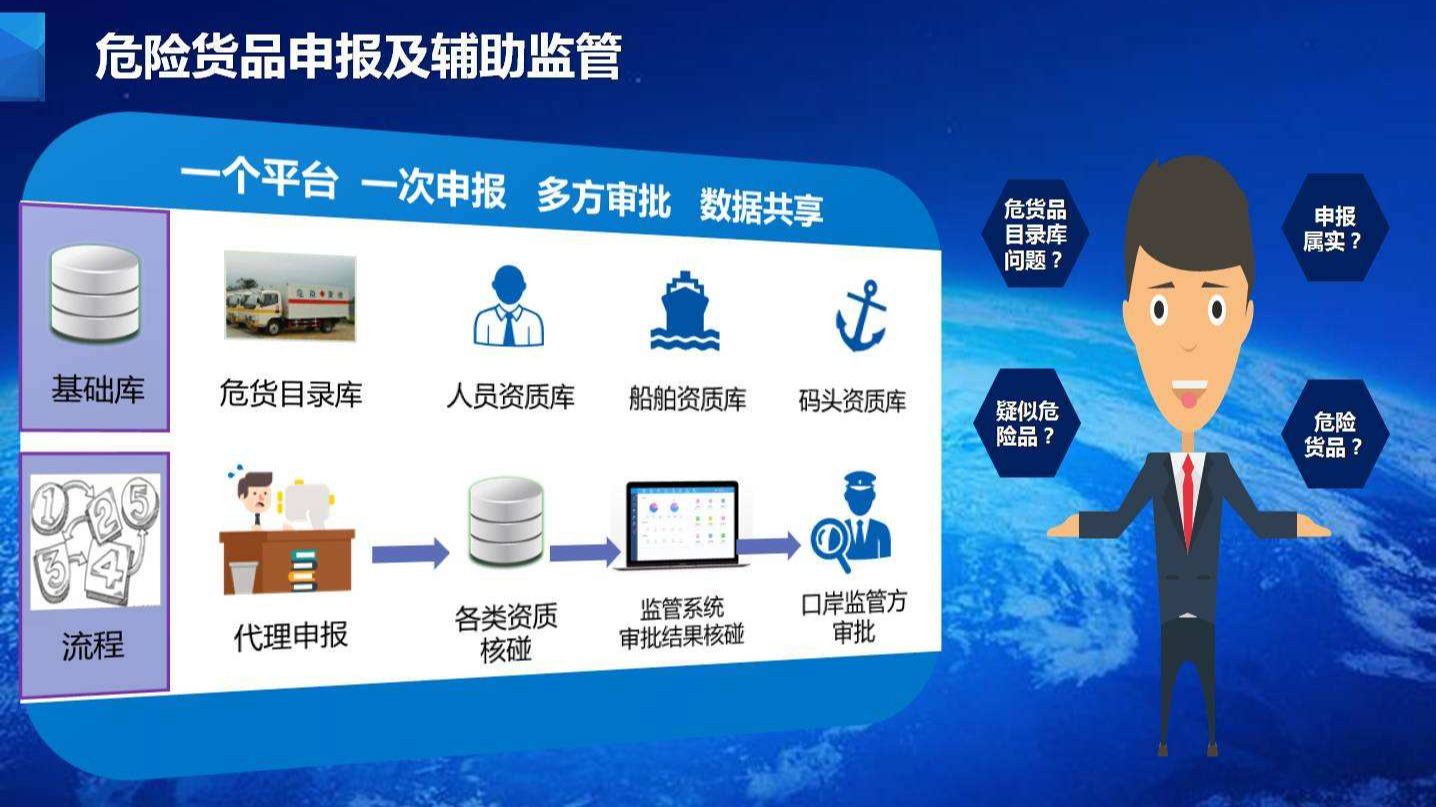 危险货品申报及辅助监管

一个平台 一次申报 多方审批 数据共享

基础库

危货目录库

人员资质库

船舶资质库

码头资质库

流程

代理申报

各类资质核碰

监管系统审批结果核碰

口岸监管方审批

危货品目录库问题？

申报属实？

疑似危险品？

危险货品？